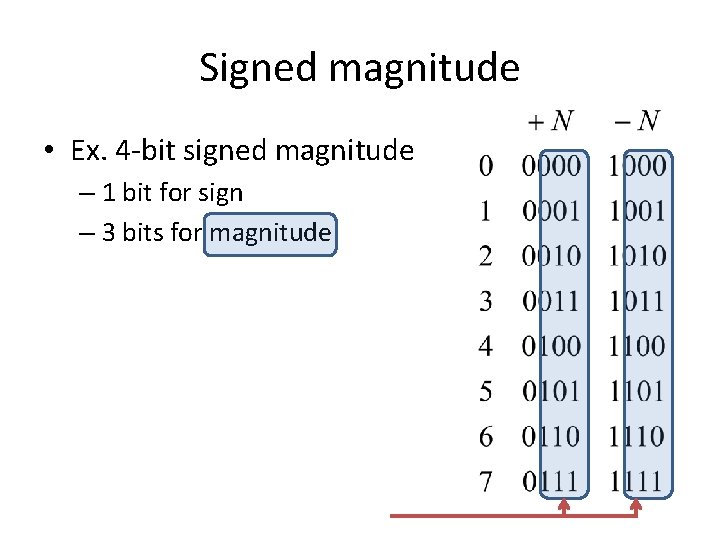 Signed magnitude

• Ex. 4-bit signed magnitude
– 1 bit for sign
– 3 bits for magnitude

| | $+N$ | $-N$ |
|---|---|---|
| 0 | 0000 | 1000 |
| 1 | 0001 | 1001 |
| 2 | 0010 | 1010 |
| 3 | 0011 | 1011 |
| 4 | 0100 | 1100 |
| 5 | 0101 | 1101 |
| 6 | 0110 | 1110 |
| 7 | 0111 | 1111 |